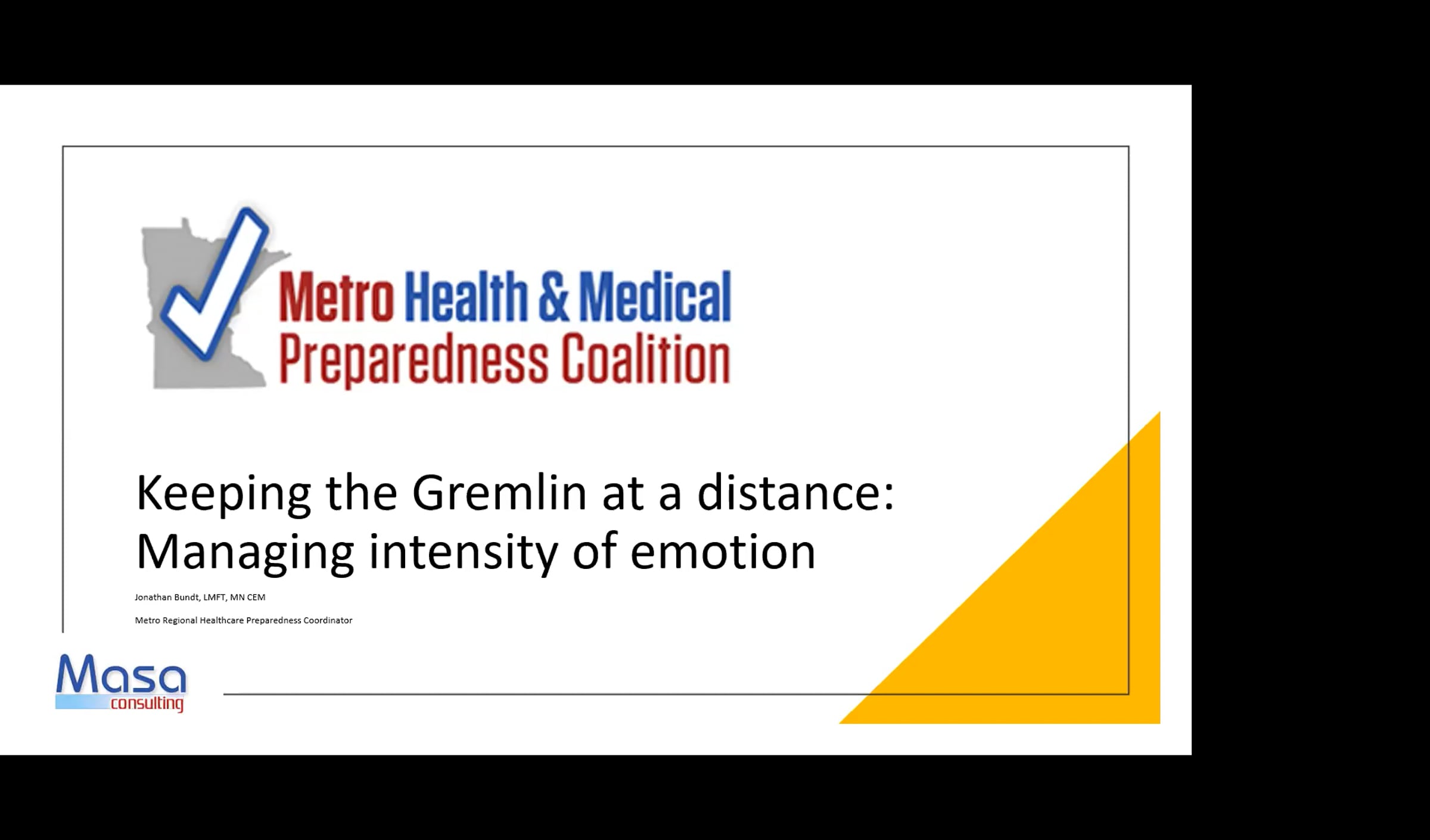 Metro Health & Medical Preparedness Coalition

Keeping the Gremlin at a distance: Managing intensity of emotion

Jonathan Bundt, LMFT, MN CEM

Metro Regional Healthcare Preparedness Coordinator

Masa consulting